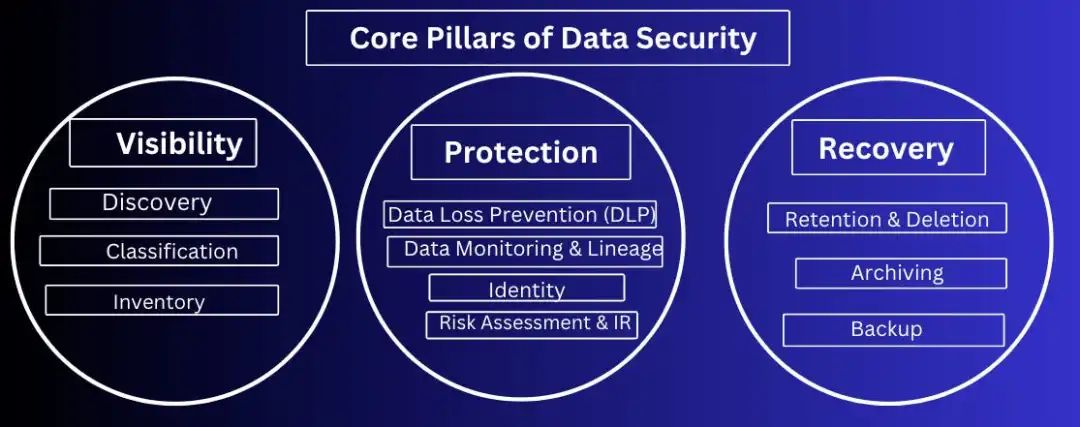 Core Pillars of Data Security

Visibility

Discovery

Classification

Inventory

Protection

Data Loss Prevention (DLP)

Data Monitoring & Lineage

Identity

Risk Assessment & IR

Recovery

Retention & Deletion

Archiving

Backup